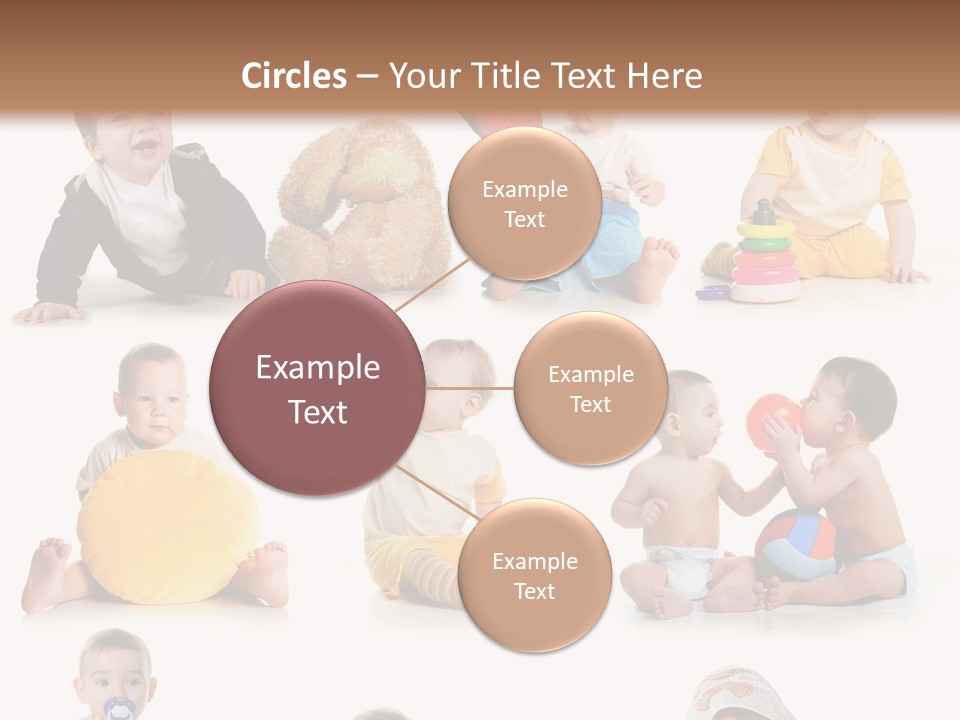 Circles – Your Title Text Here

Example Text

Example Text

Example Text

Example Text